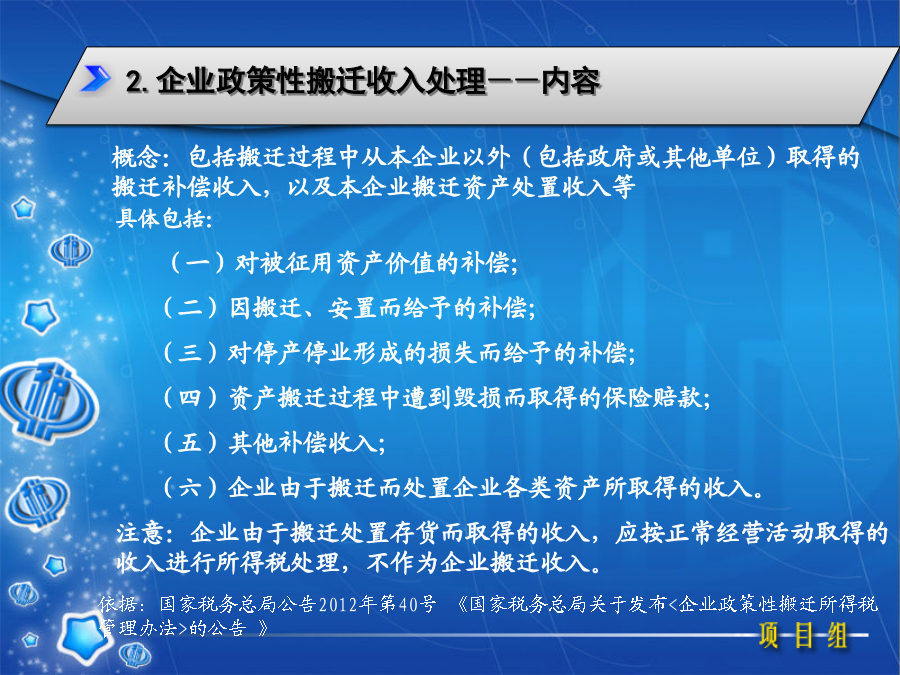 2. 企业政策性搬迁收入处理——内容

概念：包括搬迁过程中从本企业以外（包括政府或其他单位）取得的搬迁补偿收入，以及本企业搬迁资产处置收入等

具体包括：

（一）对被征用资产价值的补偿；

（二）因搬迁、安置而给予的补偿；

（三）对停产停业形成的损失而给予的补偿；

（四）资产搬迁过程中遭到毁损而取得的保险赔款；

（五）其他补偿收入；

（六）企业由于搬迁而处置企业各类资产所取得的收入。

注意：企业由于搬迁处置存货而取得的收入，应按正常经营活动取得的收入进行所得税处理，不作为企业搬迁收入。

依据：国家税务总局公告2012年第40号 《国家税务总局关于发布<企业政策性搬迁所得税管理办法>的公告 》

项目组